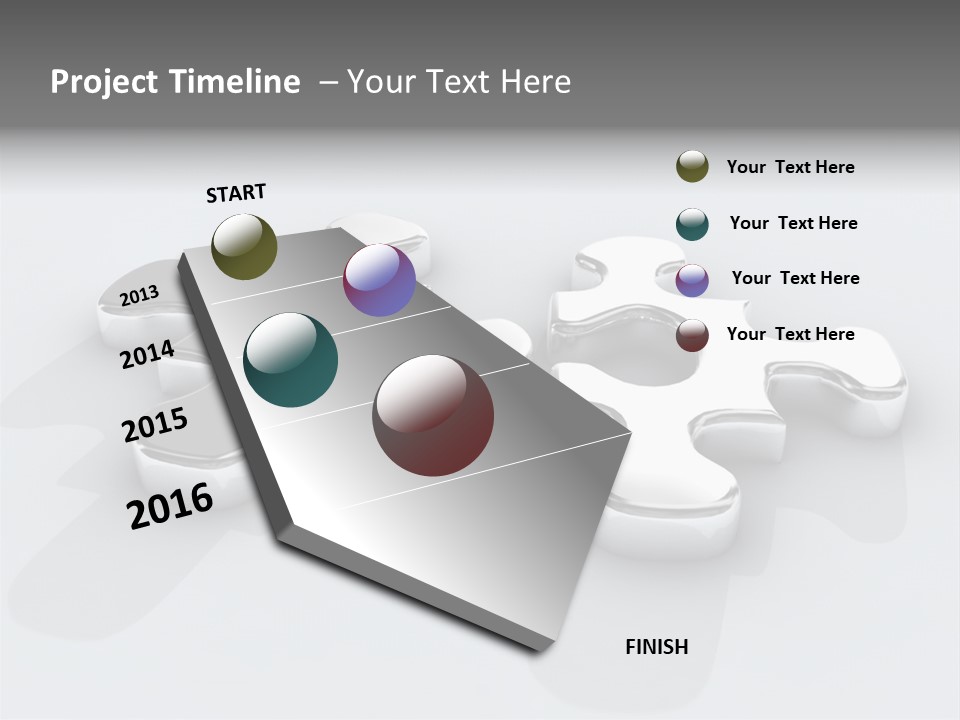 Project Timeline – Your Text Here

START

2013

2014

2015

2016

FINISH

Your Text Here

Your Text Here

Your Text Here

Your Text Here